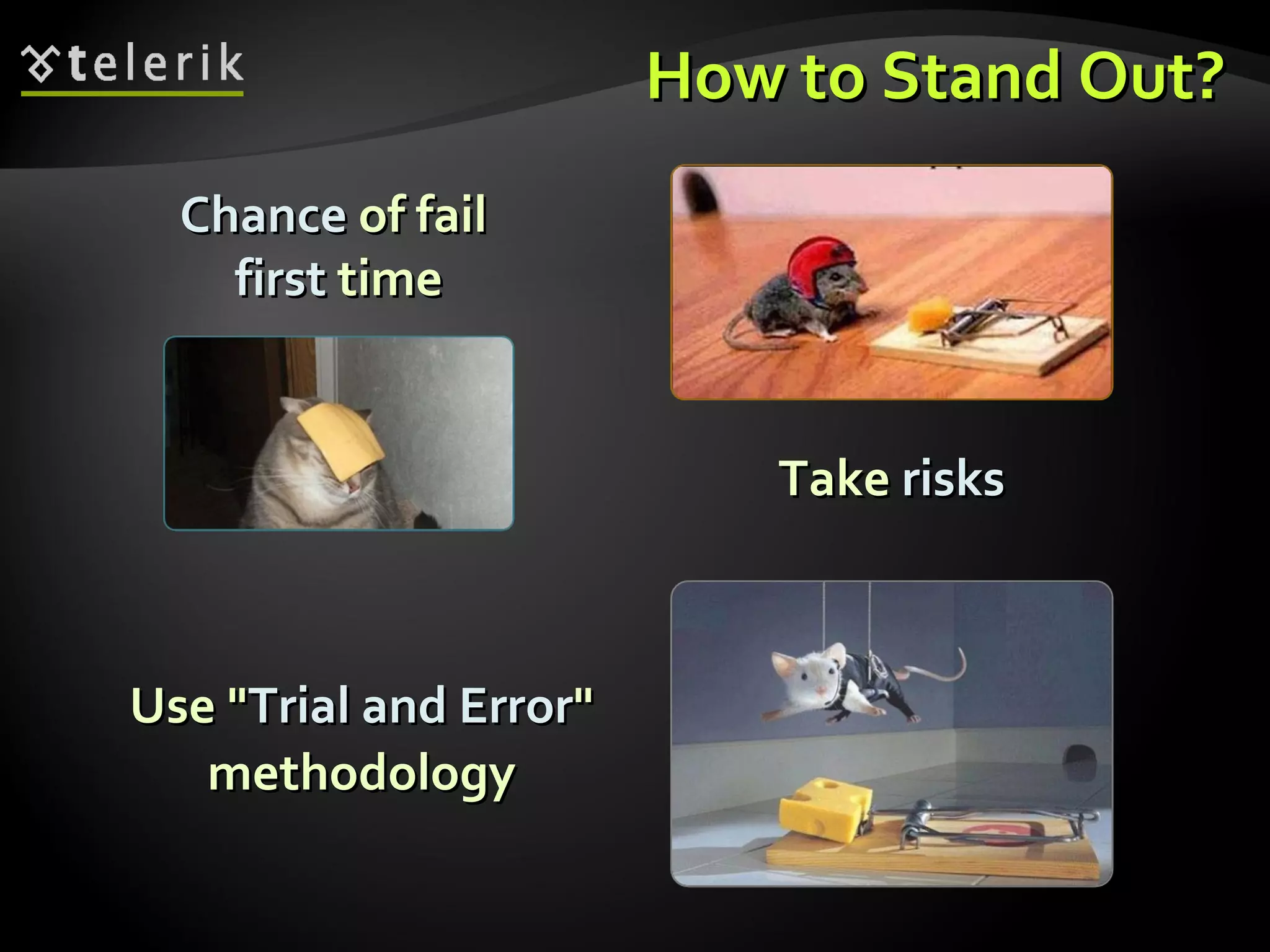 telerik

How to Stand Out?

Chance of fail first time

Take risks

Use "Trial and Error" methodology